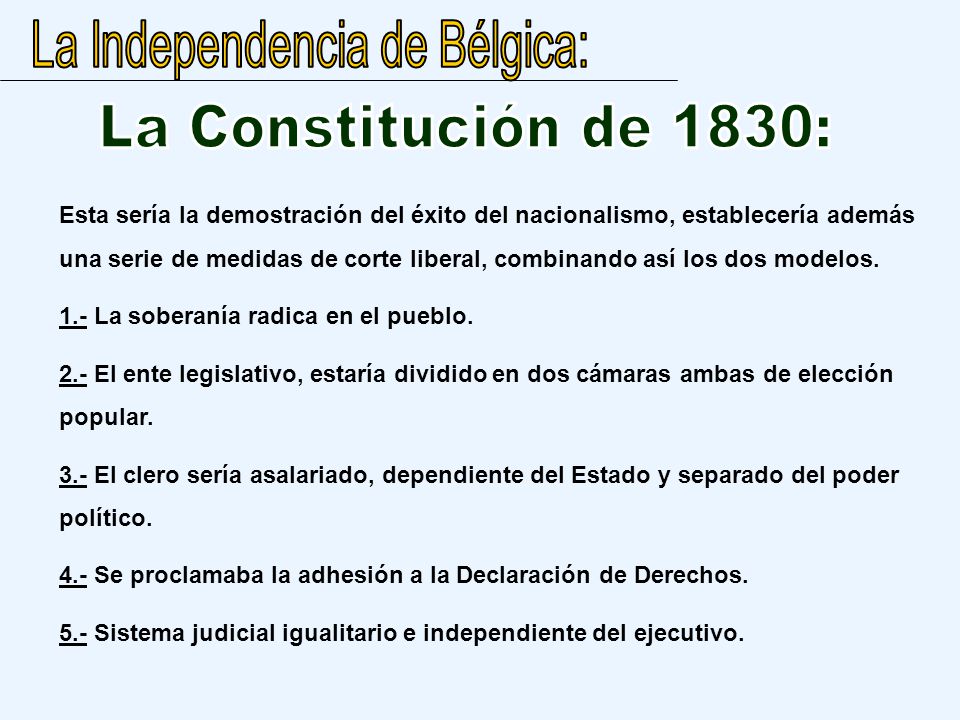 La Independencia de Bélgica:

La Constitución de 1830:

Esta sería la demostración del éxito del nacionalismo, establecería además una serie de medidas de corte liberal, combinando así los dos modelos.

1.- La soberanía radica en el pueblo.

2.- El ente legislativo, estaría dividido en dos cámaras ambas de elección popular.

3.- El clero sería asalariado, dependiente del Estado y separado del poder político.

4.- Se proclamaba la adhesión a la Declaración de Derechos.

5.- Sistema judicial igualitario e independiente del ejecutivo.